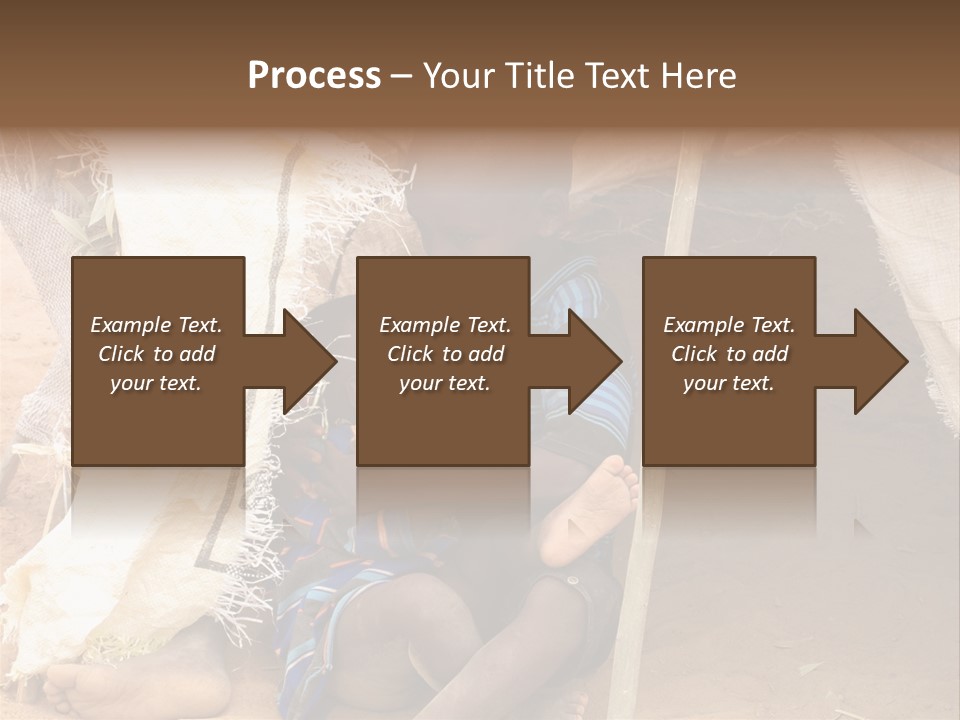 Process – Your Title Text Here

Example Text. Click to add your text.

Example Text. Click to add your text.

Example Text. Click to add your text.